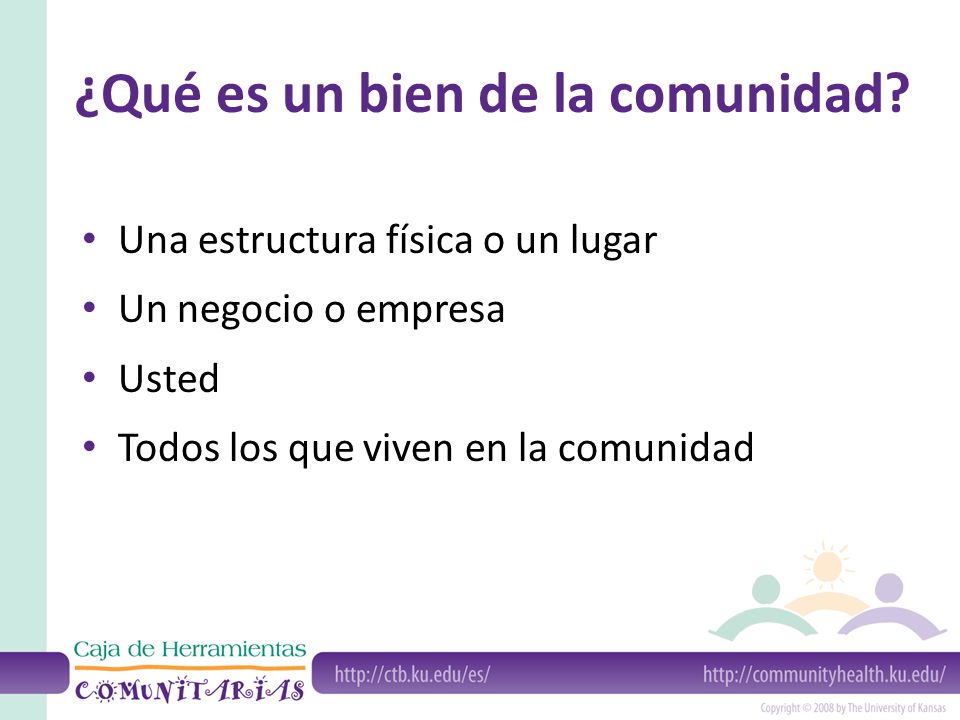 ¿Qué es un bien de la comunidad?

• Una estructura física o un lugar
• Un negocio o empresa
• Usted
• Todos los que viven en la comunidad

Caja de Herramientas
COMUNITARIAS

http://ctb.ku.edu/es/

http://communityhealth.ku.edu/

Copyright © 2008 by The University of Kansas